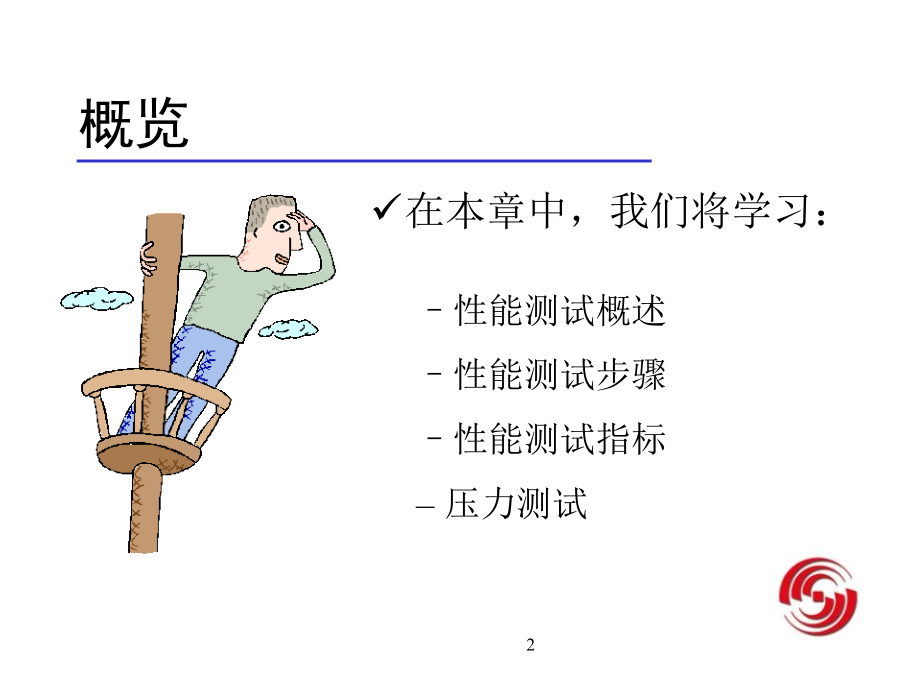 概览

✓在本章中，我们将学习：

– 性能测试概述

– 性能测试步骤

– 性能测试指标

– 压力测试

2